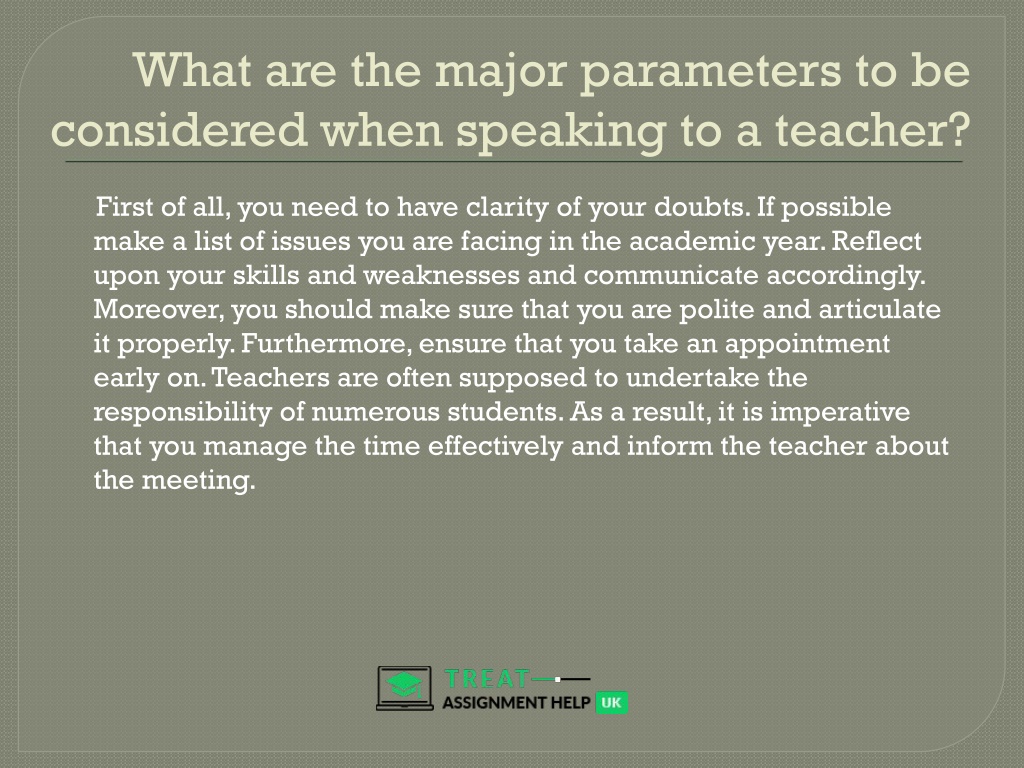 What are the major parameters to be considered when speaking to a teacher?

First of all, you need to have clarity of your doubts. If possible make a list of issues you are facing in the academic year. Reflect upon your skills and weaknesses and communicate accordingly. Moreover, you should make sure that you are polite and articulate it properly. Furthermore, ensure that you take an appointment early on. Teachers are often supposed to undertake the responsibility of numerous students. As a result, it is imperative that you manage the time effectively and inform the teacher about the meeting.

TREAT
ASSIGNMENT HELP UK